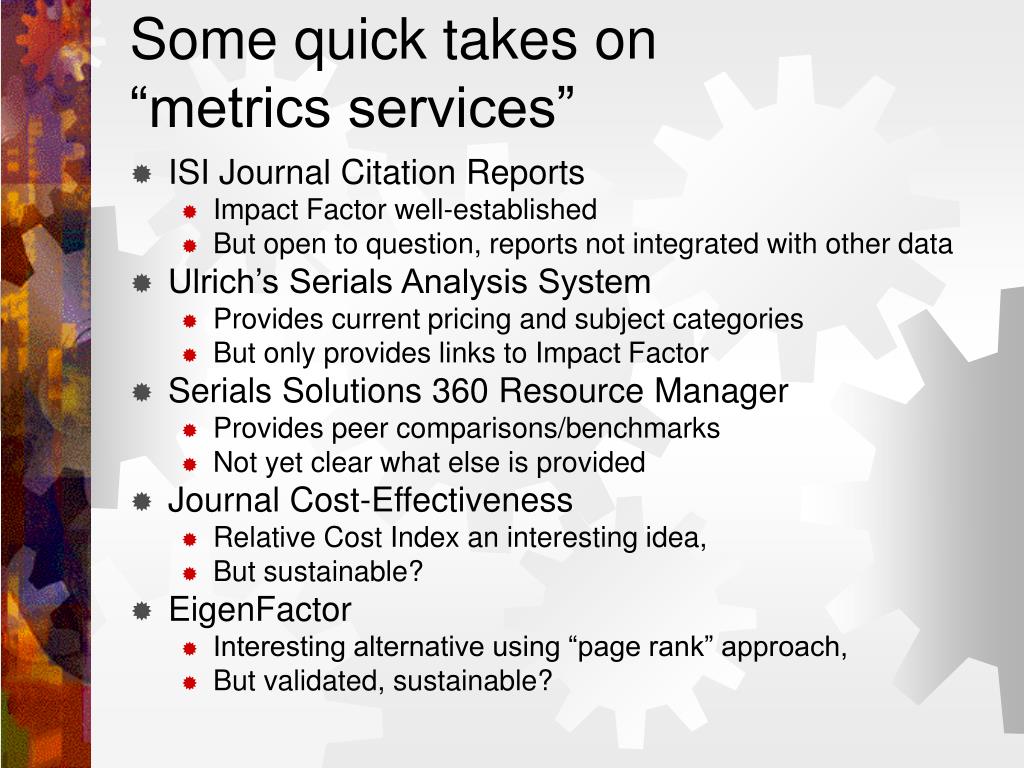 Some quick takes on “metrics services”

ISI Journal Citation Reports
Impact Factor well-established
But open to question, reports not integrated with other data
Ulrich’s Serials Analysis System
Provides current pricing and subject categories
But only provides links to Impact Factor
Serials Solutions 360 Resource Manager
Provides peer comparisons/benchmarks
Not yet clear what else is provided
Journal Cost-Effectiveness
Relative Cost Index an interesting idea,
But sustainable?
EigenFactor
Interesting alternative using “page rank” approach,
But validated, sustainable?